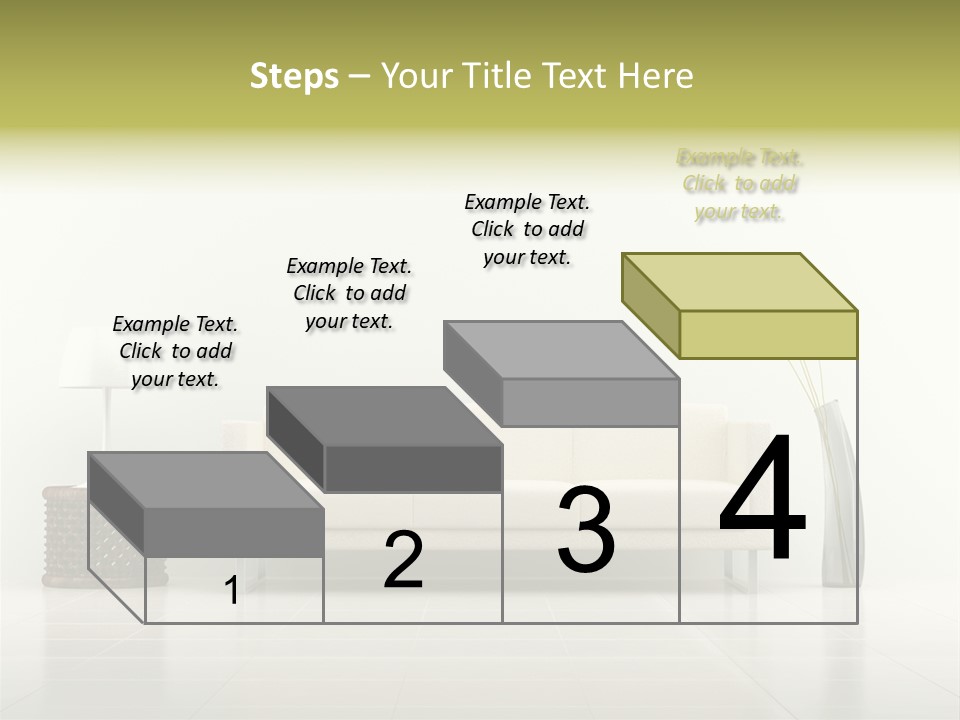 Steps – Your Title Text Here

Example Text. Click to add your text.

Example Text. Click to add your text.

Example Text. Click to add your text.

Example Text. Click to add your text.

1

2

3

4